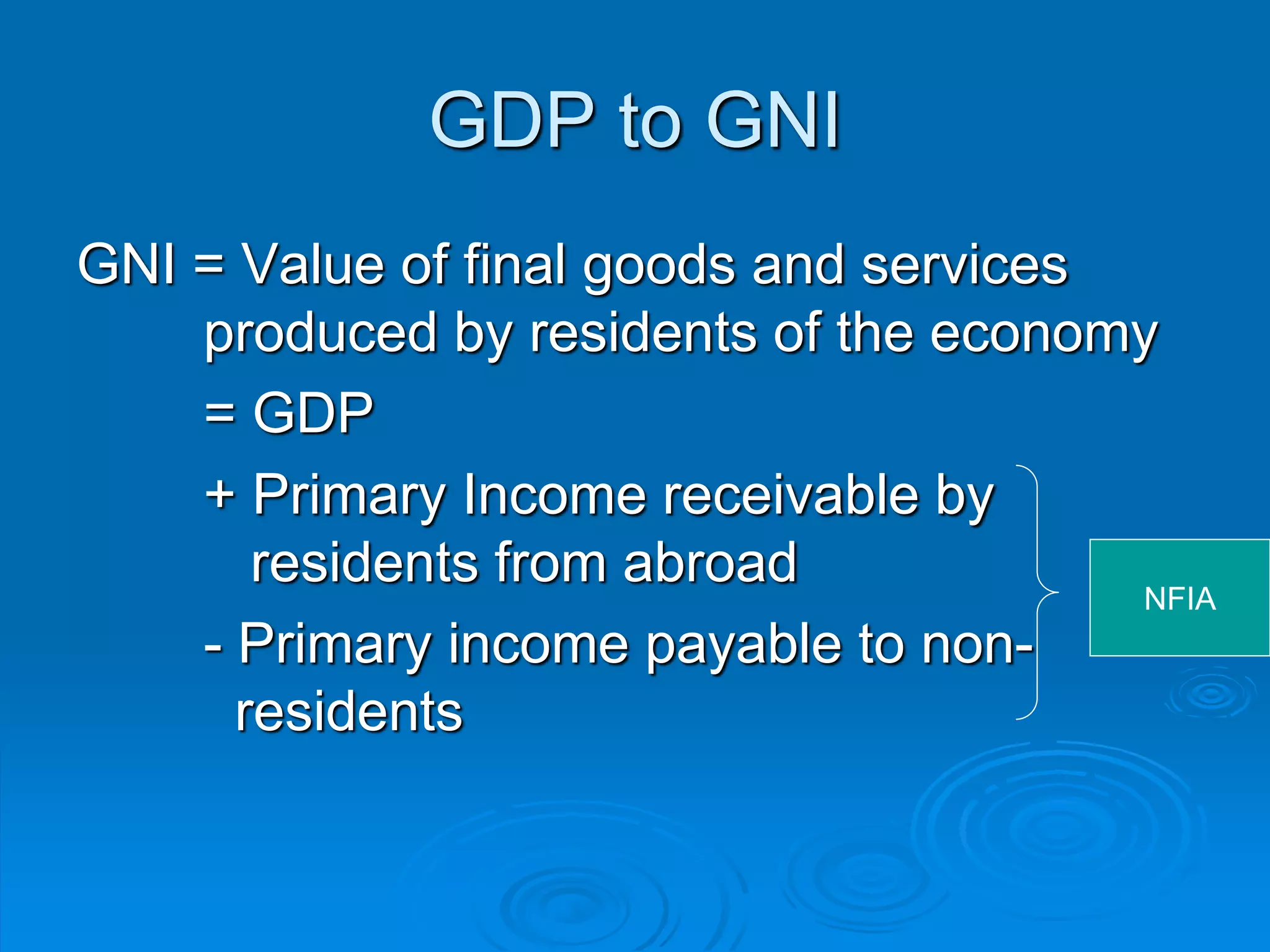 GDP to GNI

GNI = Value of final goods and services produced by residents of the economy

= GDP

+ Primary Income receivable by residents from abroad

- Primary income payable to non-residents

NFIA